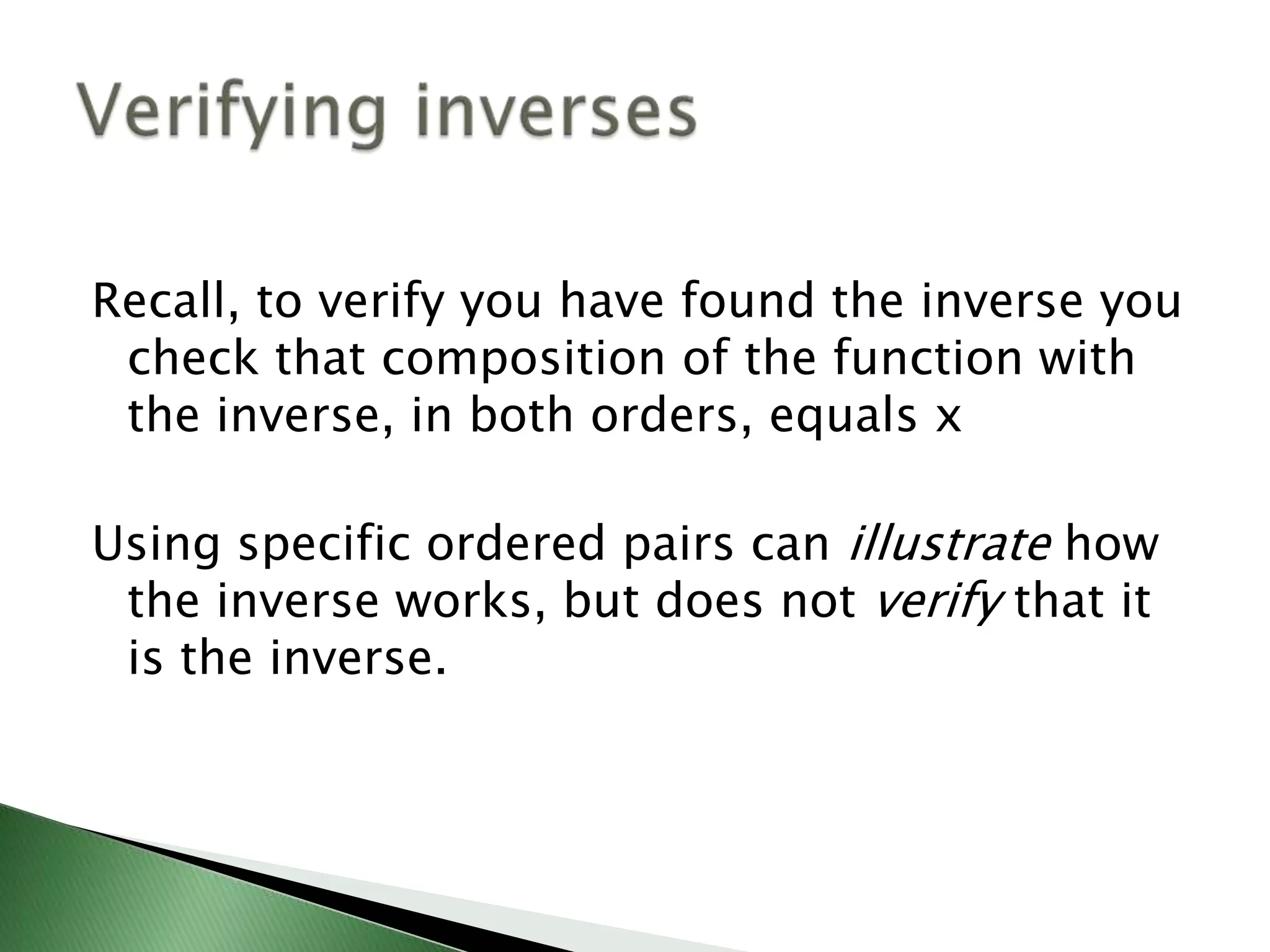 Verifying inverses

Recall, to verify you have found the inverse you check that composition of the function with the inverse, in both orders, equals x

Using specific ordered pairs can illustrate how the inverse works, but does not verify that it is the inverse.